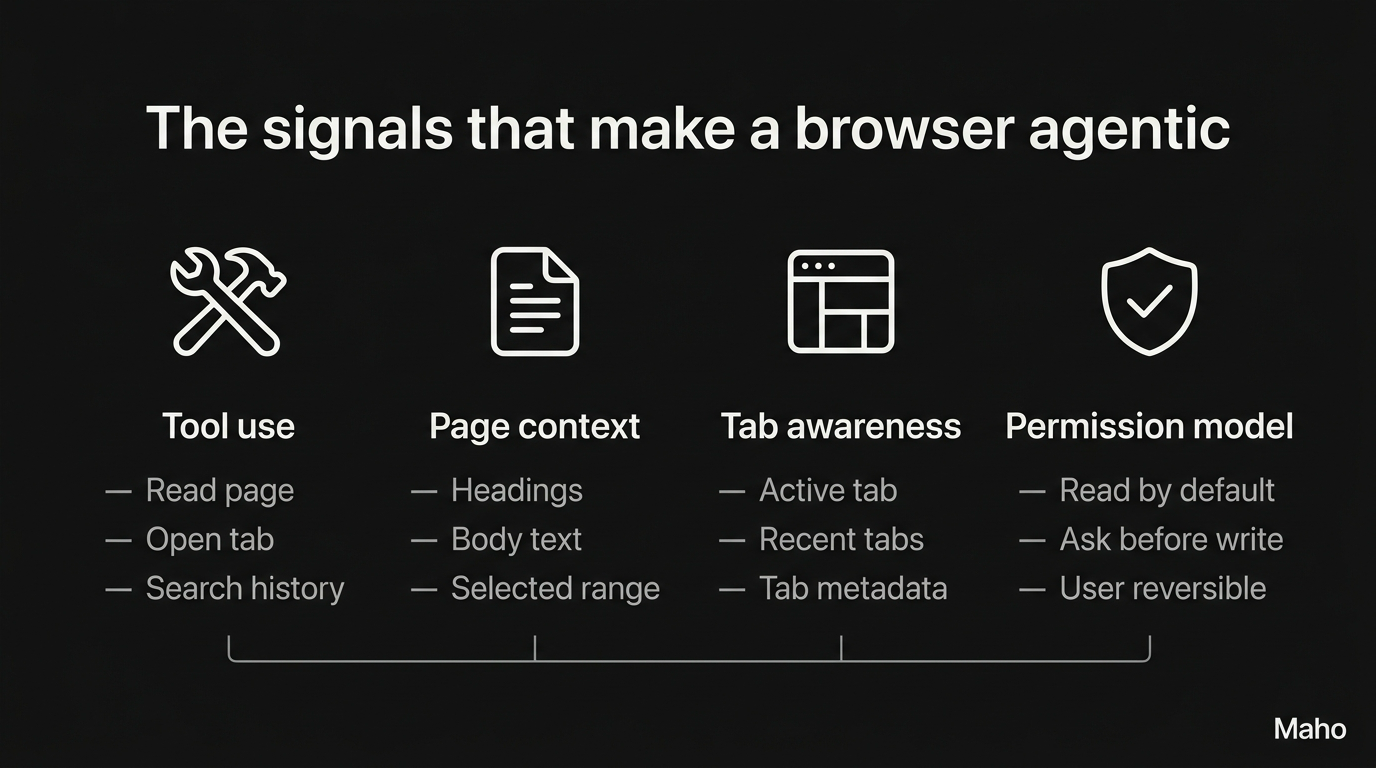 The signals that make a browser agentic

Tool use
— Read page
— Open tab
— Search history

Page context
— Headings
— Body text
— Selected range

Tab awareness
— Active tab
— Recent tabs
— Tab metadata

Permission model
— Read by default
— Ask before write
— User reversible

Maho